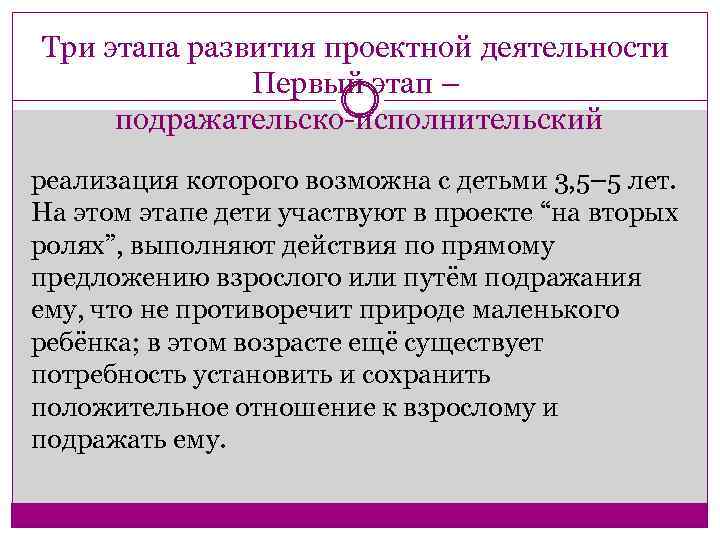 Три этапа развития проектной деятельности Первый этап – подражательско-исполнительский

реализация которого возможна с детьми 3,5–5 лет. На этом этапе дети участвуют в проекте “на вторых ролях”, выполняют действия по прямому предложению взрослого или путём подражания ему, что не противоречит природе маленького ребёнка; в этом возрасте ещё существует потребность установить и сохранить положительное отношение к взрослому и подражать ему.